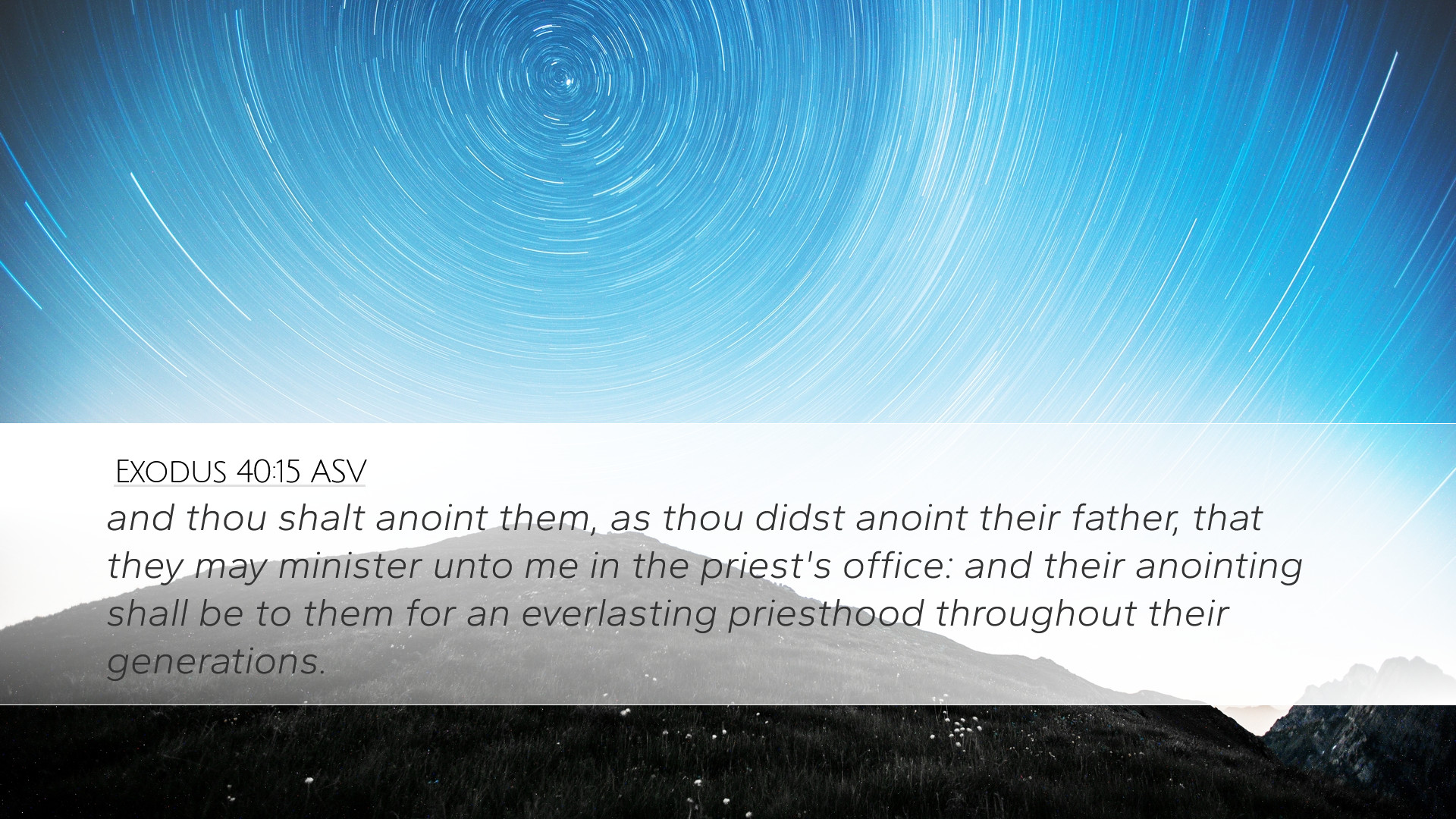 EXODUS 40:15 ASV

and thou shalt anoint them, as thou didst anoint their father, that they may minister unto me in the priest's office: and their anointing shall be to them for an everlasting priesthood throughout their generations.